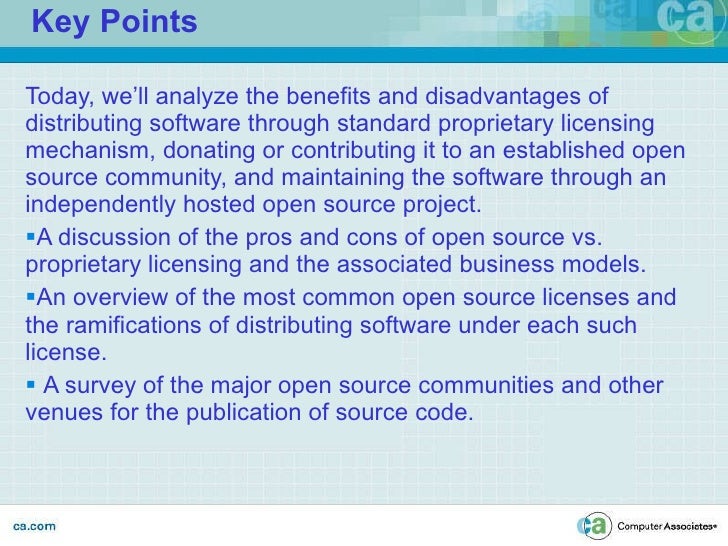 Key Points

ca

Today, we'll analyze the benefits and disadvantages of distributing software through standard proprietary licensing mechanism, donating or contributing it to an established open source community, and maintaining the software through an independently hosted open source project.

▪A discussion of the pros and cons of open source vs. proprietary licensing and the associated business models.

▪An overview of the most common open source licenses and the ramifications of distributing software under each such license.

▪ A survey of the major open source communities and other venues for the publication of source code.

ca.com

ca Computer Associates®